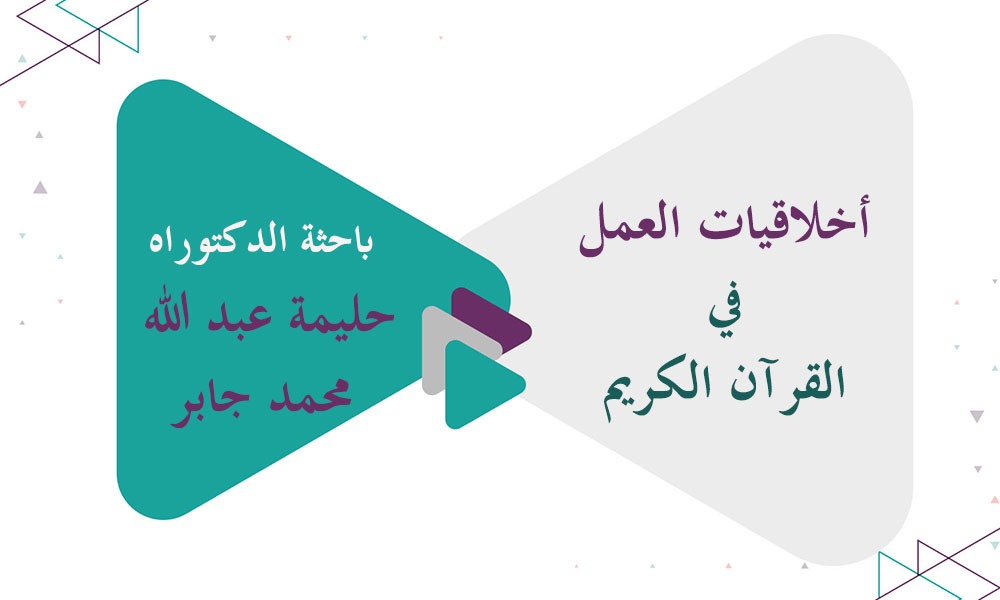 أخلاقيات العمل
في
القرآن الكريم

باحثة الدكتوراه
حليمة عبد الله
محمد جابر